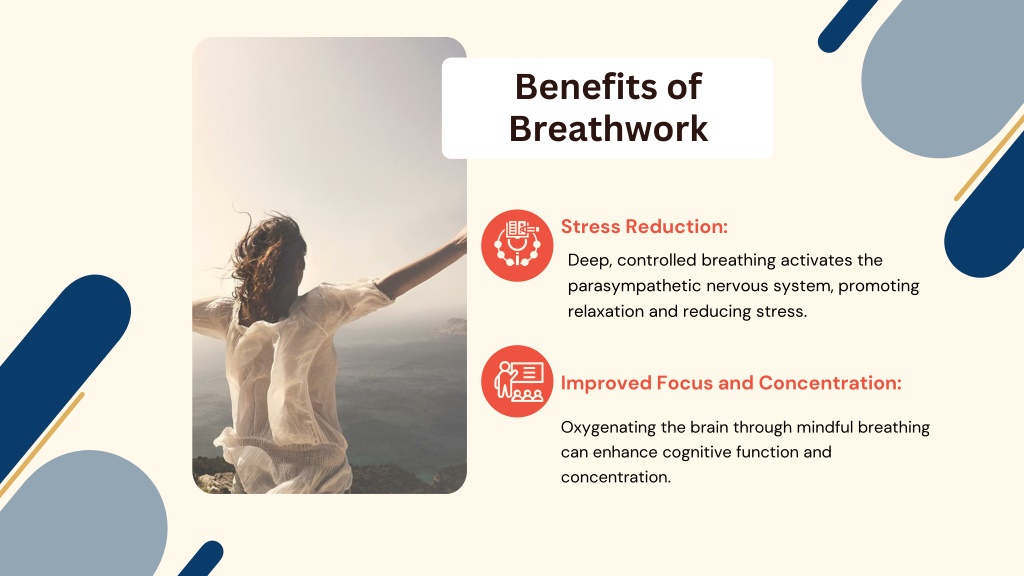 Benefits of Breathwork

Stress Reduction:

Deep, controlled breathing activates the parasympathetic nervous system, promoting relaxation and reducing stress.

Improved Focus and Concentration:

Oxygenating the brain through mindful breathing can enhance cognitive function and concentration.